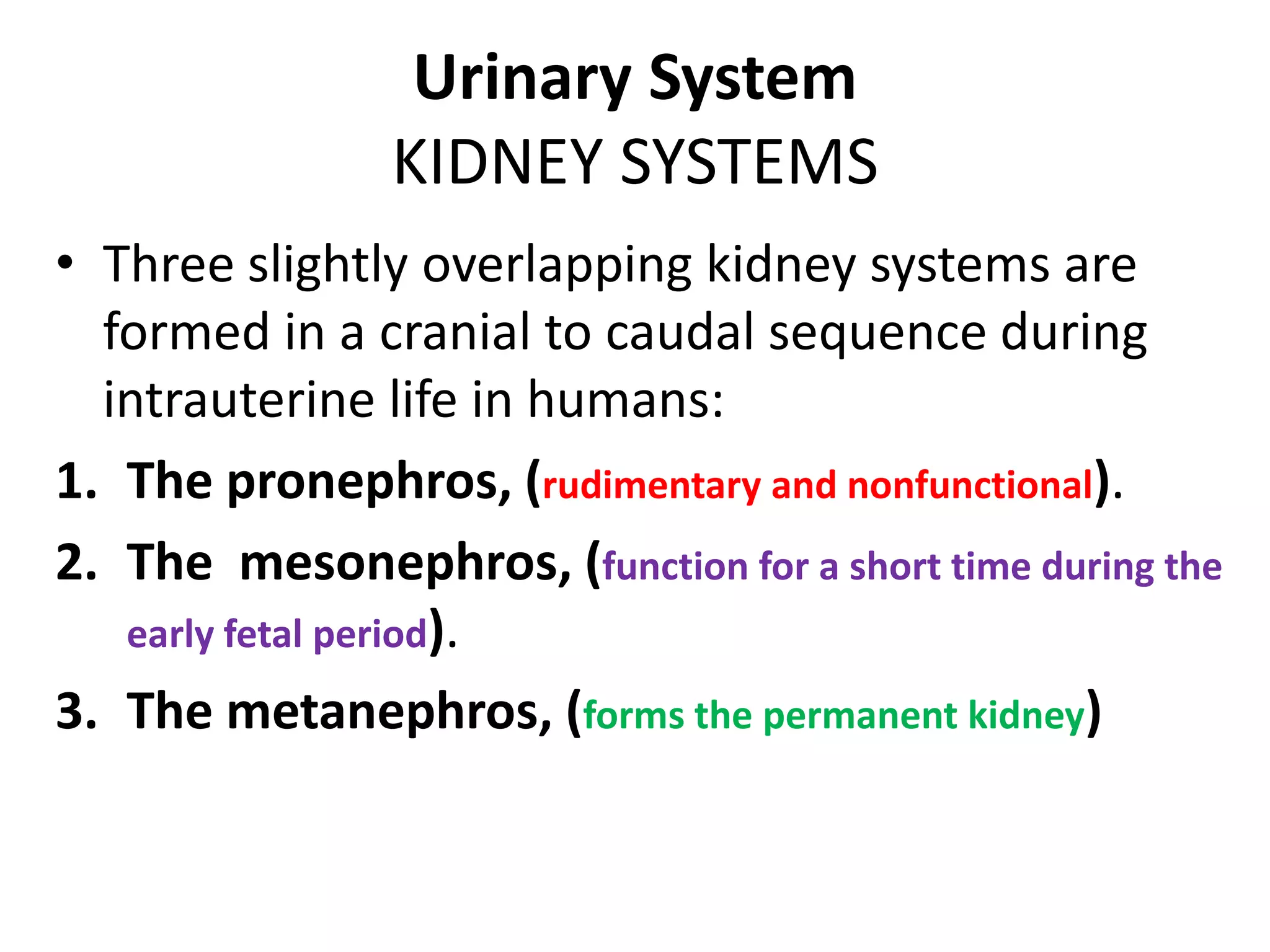 Urinary System
KIDNEY SYSTEMS

• Three slightly overlapping kidney systems are formed in a cranial to caudal sequence during intrauterine life in humans:

1. The pronephros, (rudimentary and nonfunctional).
2. The mesonephros, (function for a short time during the early fetal period).
3. The metanephros, (forms the permanent kidney)